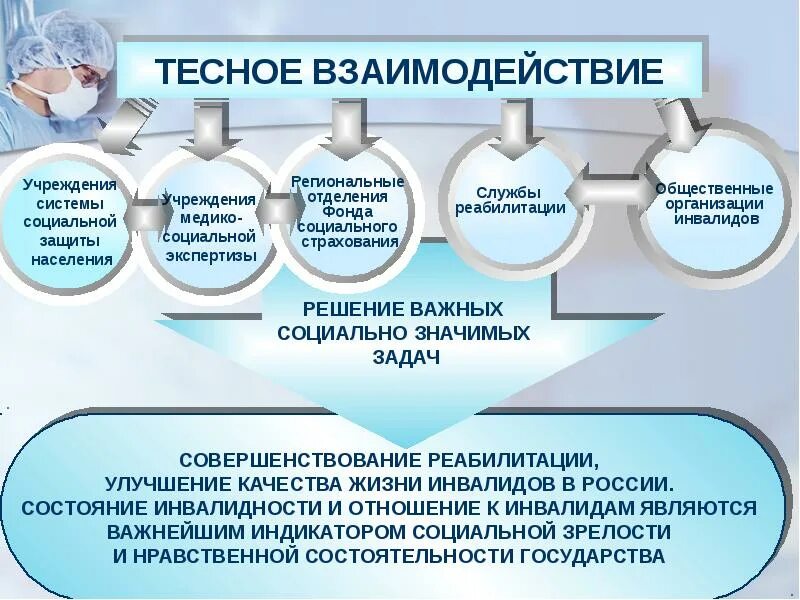 ТЕСНОЕ ВЗАИМОДЕЙСТВИЕ

Учреждения системы социальной защиты населения

Учреждения медико-социальной экспертизы

Региональные отделения Фонда социального страхования

Службы реабилитации

Общественные организации инвалидов

РЕШЕНИЕ ВАЖНЫХ СОЦИАЛЬНО ЗНАЧИМЫХ ЗАДАЧ

СОВЕРШЕНСТВОВАНИЕ РЕАБИЛИТАЦИИ, УЛУЧШЕНИЕ КАЧЕСТВА ЖИЗНИ ИНВАЛИДОВ В РОССИИ. СОСТОЯНИЕ ИНВАЛИДНОСТИ И ОТНОШЕНИЕ К ИНВАЛИДАМ ЯВЛЯЮТСЯ ВАЖНЕЙШИМ ИНДИКАТОРОМ СОЦИАЛЬНОЙ ЗРЕЛОСТИ И НРАВСТВЕННОЙ СОСТОЯТЕЛЬНОСТИ ГОСУДАРСТВА